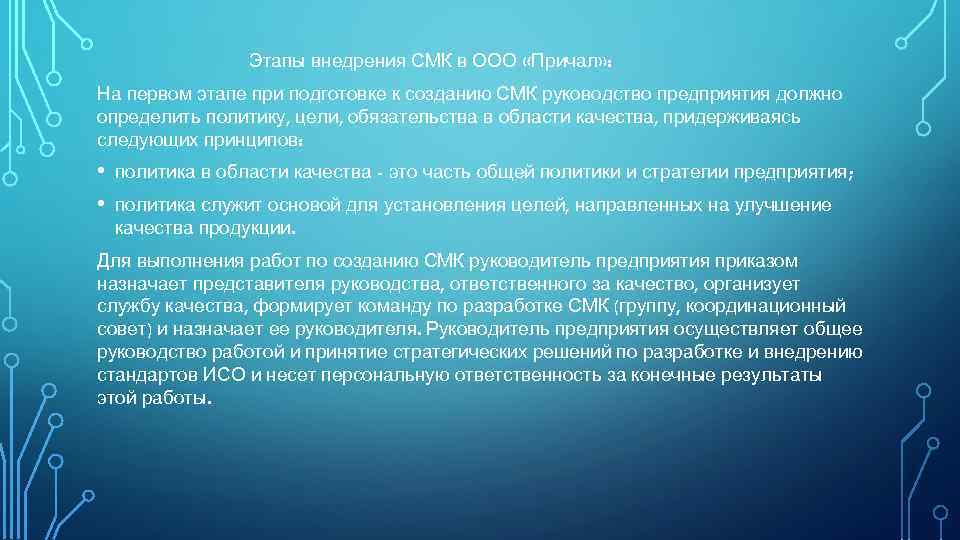 Этапы внедрения СМК в ООО «Причал»:

На первом этапе при подготовке к созданию СМК руководство предприятия должно определить политику, цели, обязательства в области качества, придерживаясь следующих принципов:

• политика в области качества - это часть общей политики и стратегии предприятия;

• политика служит основой для установления целей, направленных на улучшение качества продукции.

Для выполнения работ по созданию СМК руководитель предприятия приказом назначает представителя руководства, ответственного за качество, организует службу качества, формирует команду по разработке СМК (группу, координационный совет) и назначает ее руководителя. Руководитель предприятия осуществляет общее руководство работой и принятие стратегических решений по разработке и внедрению стандартов ИСО и несет персональную ответственность за конечные результаты этой работы.